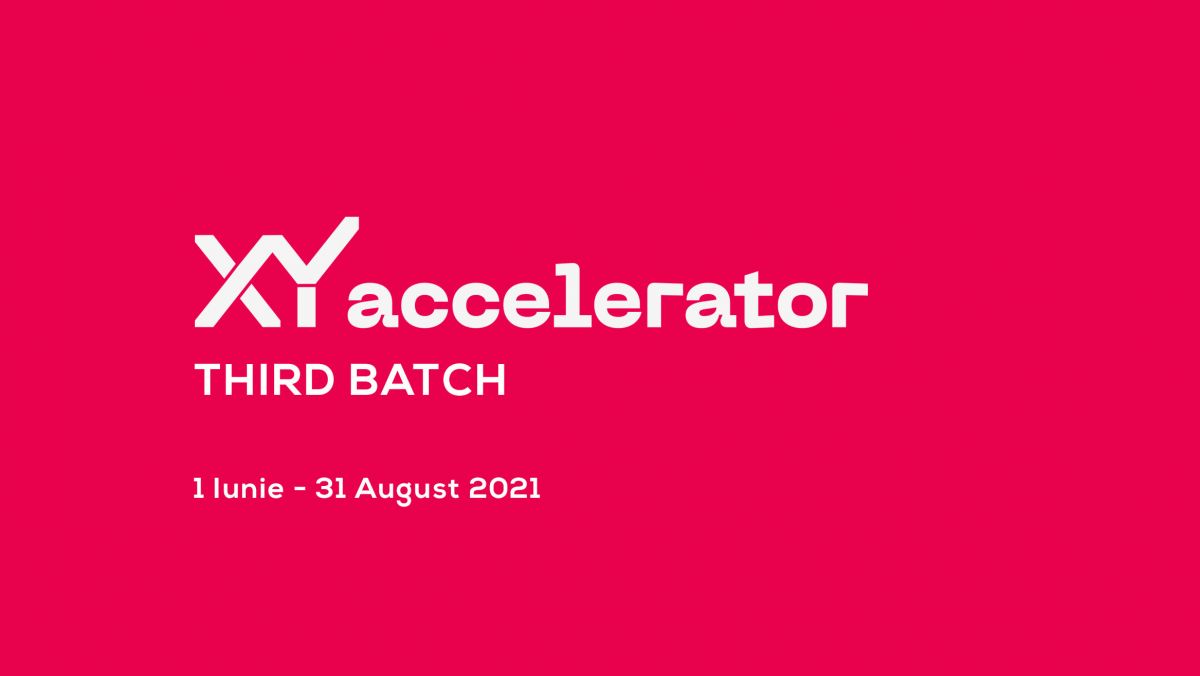 XY accelerator
THIRD BATCH

1 Iunie - 31 August 2021